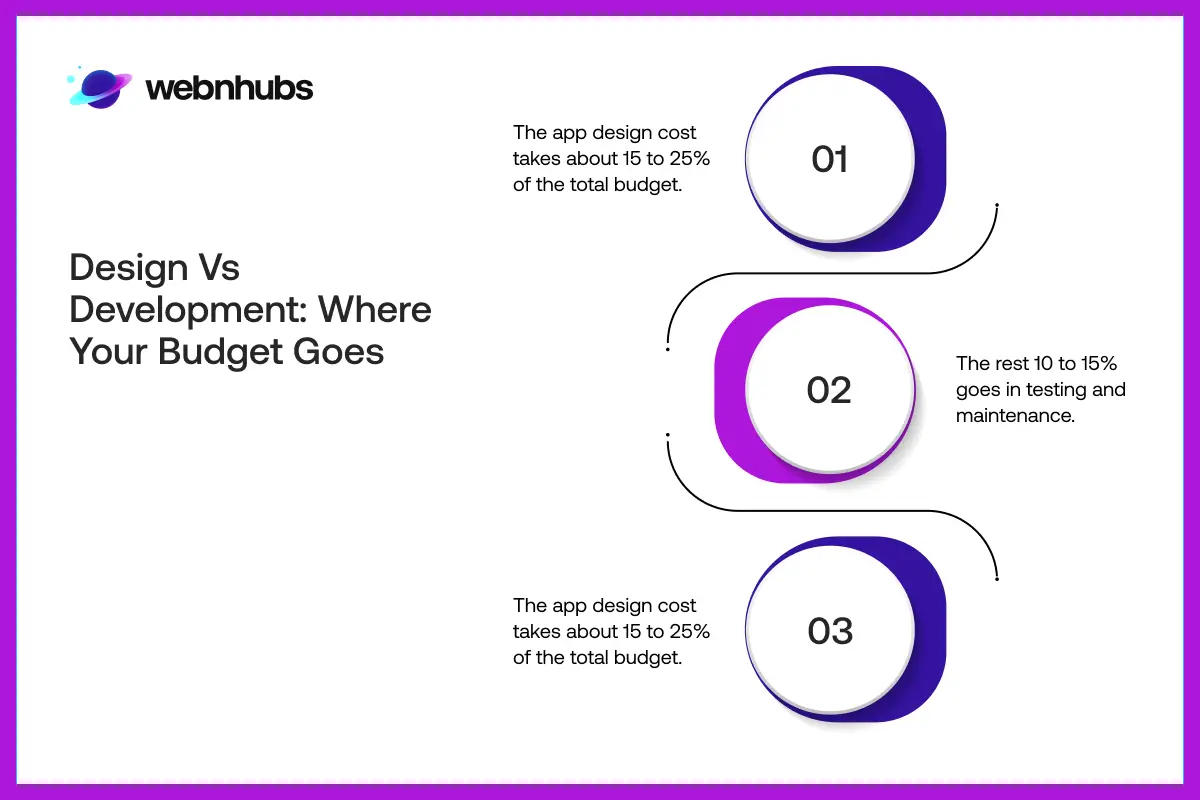 webnhubs

Design Vs Development: Where Your Budget Goes

The app design cost takes about 15 to 25% of the total budget.

01

02

The rest 10 to 15% goes in testing and maintenance.

The app design cost takes about 15 to 25% of the total budget.

03